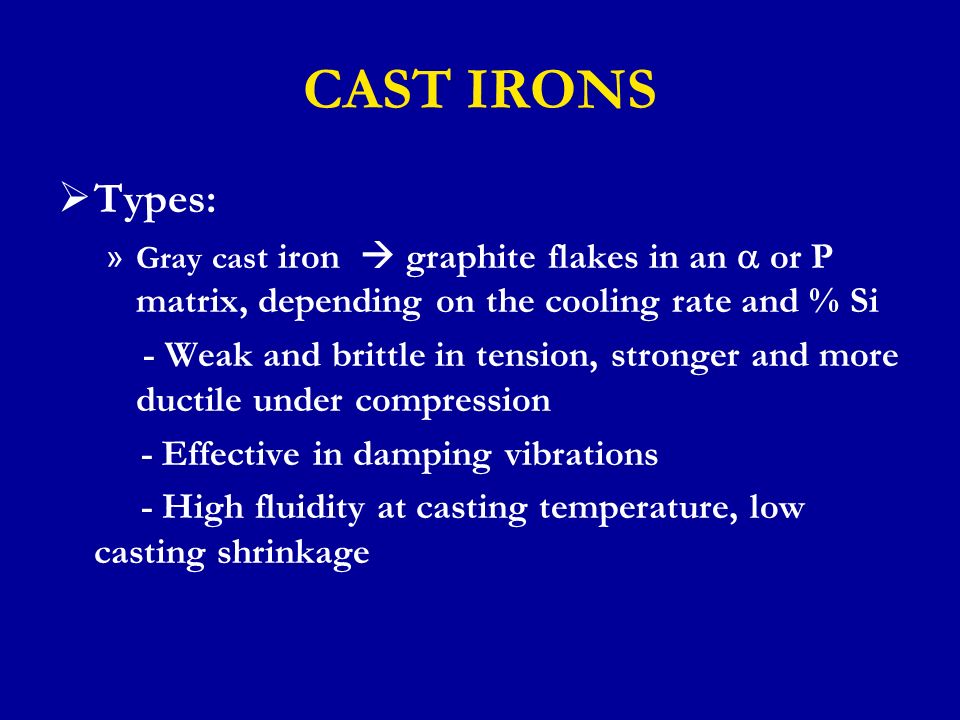 CAST IRONS

➢ Types:

» Gray cast iron → graphite flakes in an $\alpha$ or P matrix, depending on the cooling rate and % Si

- Weak and brittle in tension, stronger and more ductile under compression

- Effective in damping vibrations

- High fluidity at casting temperature, low casting shrinkage